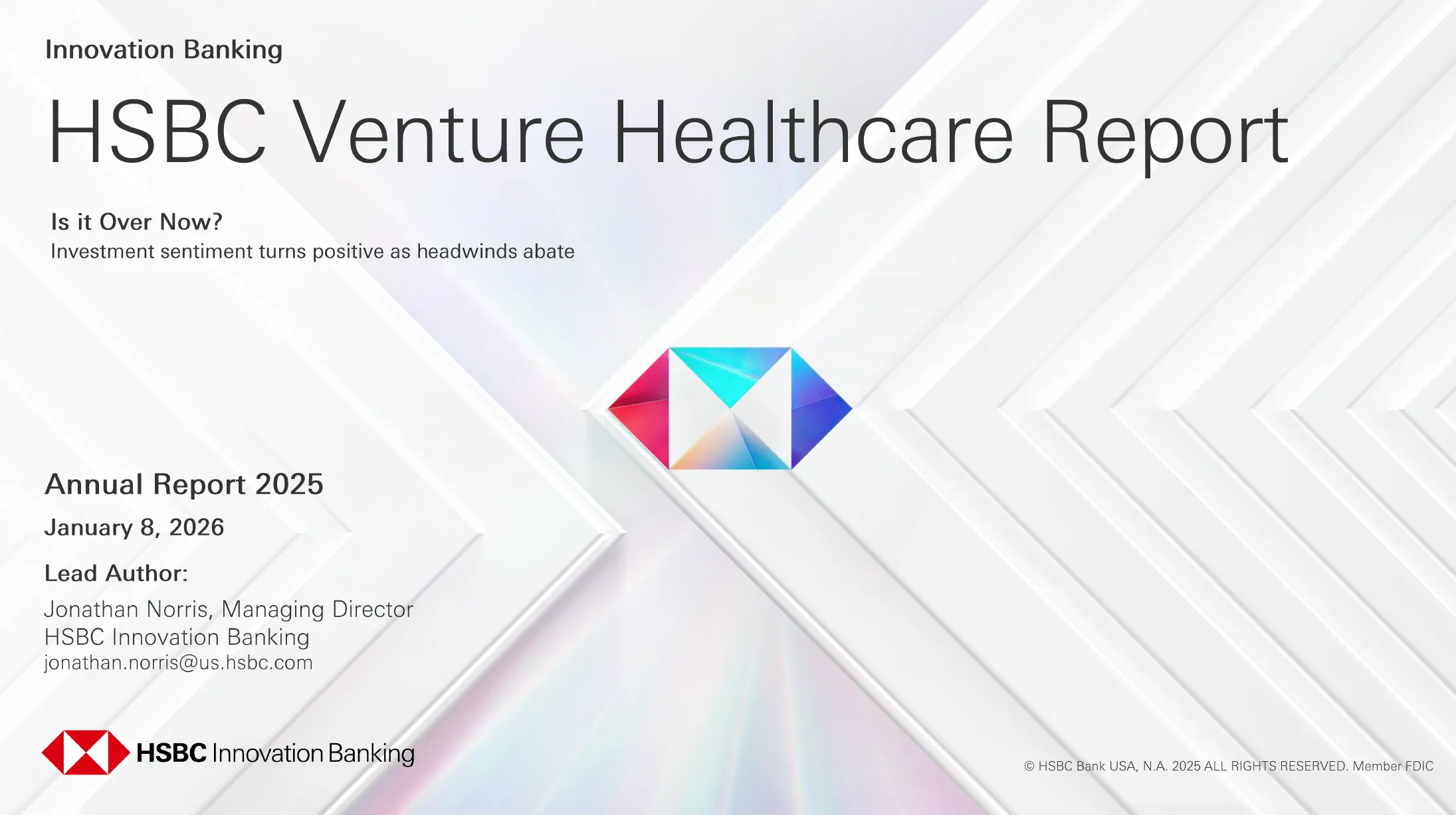 Innovation Banking

HSBC Venture Healthcare Report

Is it Over Now?
Investment sentiment turns positive as headwinds abate

Annual Report 2025

January 8, 2026

Lead Author:

Jonathan Norris, Managing Director
HSBC Innovation Banking
jonathan.norris@us.hsbc.com

HSBC Innovation Banking

© HSBC Bank USA, N.A. 2025 ALL RIGHTS RESERVED. Member FDIC